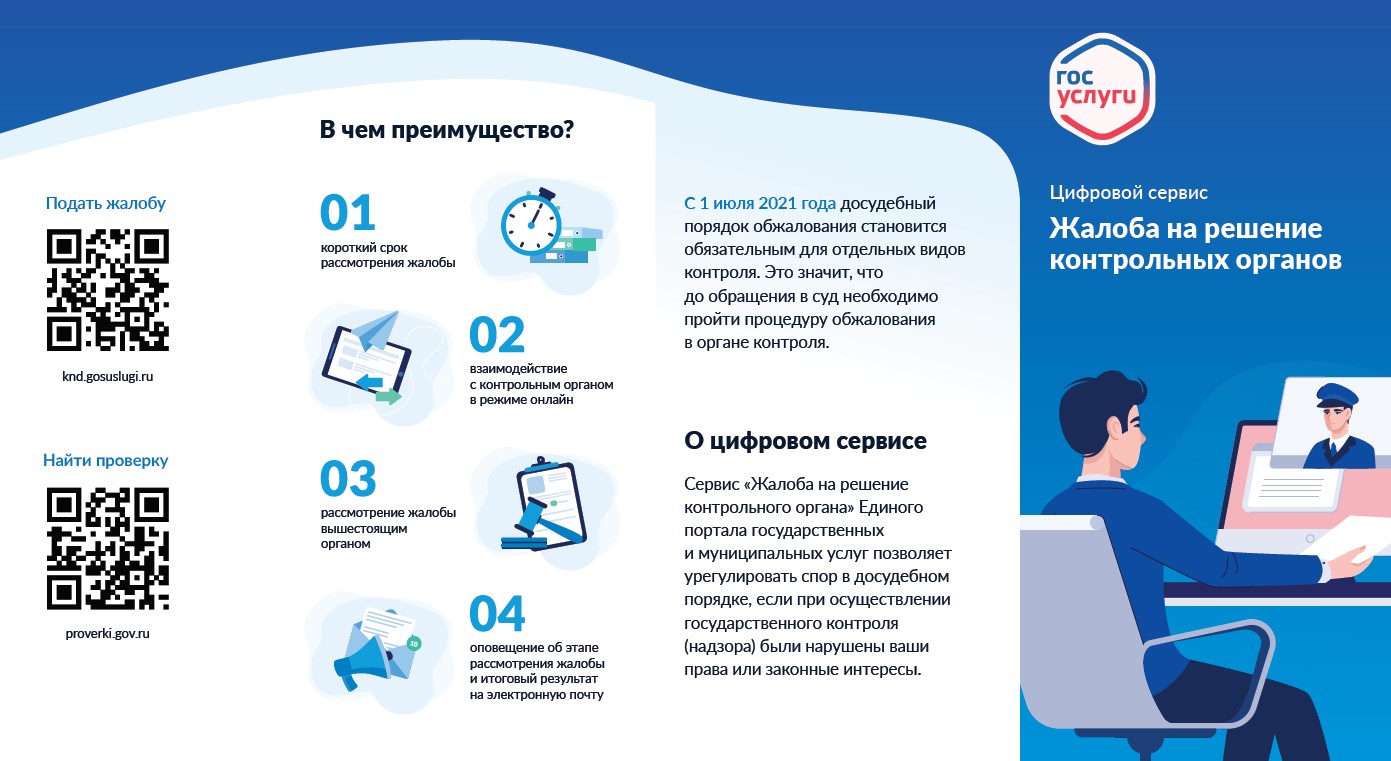 Подать жалобу

knd.gosuslugi.ru

Найти проверку

proverki.gov.ru

В чем преимущество?

01
короткий срок рассмотрения жалобы

02
взаимодействие с контрольным органом в режиме онлайн

03
рассмотрение жалобы вышестоящим органом

04
оповещение об этапе рассмотрения жалобы и итоговый результат на электронную почту

С 1 июля 2021 года досудебный порядок обжалования становится обязательным для отдельных видов контроля. Это значит, что до обращения в суд необходимо пройти процедуру обжалования в органе контроля.

О цифровом сервисе

Сервис «Жалоба на решение контрольного органа» Единого портала государственных и муниципальных услуг позволяет урегулировать спор в досудебном порядке, если при осуществлении государственного контроля (надзора) были нарушены ваши права или законные интересы.

гос услуги

Цифровой сервис

Жалоба на решение контрольных органов